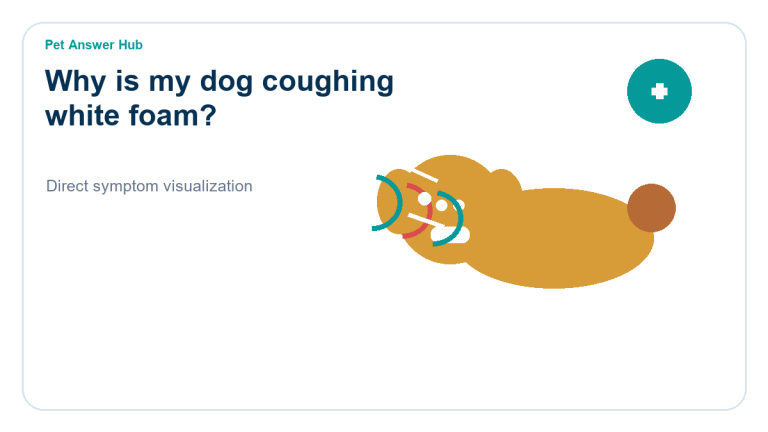 Pet Answer Hub

Why is my dog coughing white foam?

Direct symptom visualization